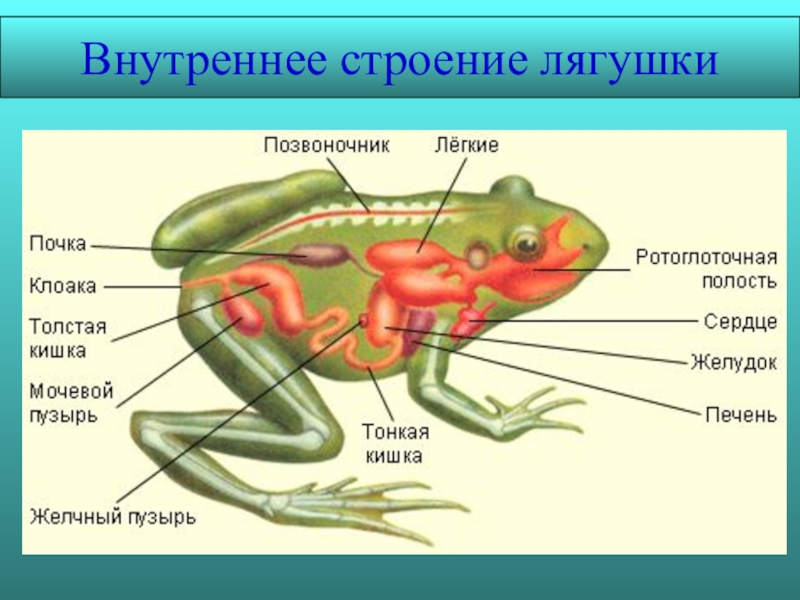 Внутреннее строение лягушки

Позвоночник
Лёгкие
Почка
Клоака
Толстая кишка
Мочевой пузырь
Желчный пузырь
Тонкая кишка
Ротоглоточная полость
Сердце
Желудок
Печень